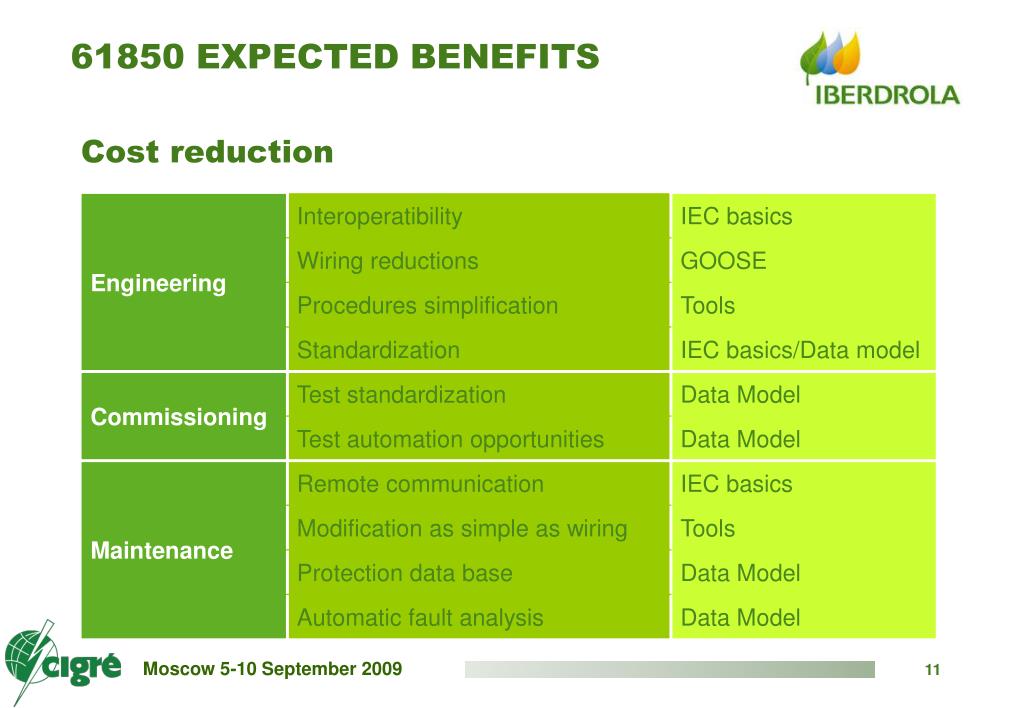 61850 EXPECTED BENEFITS

IBERDROLA

Cost reduction

| | | |
|---|---|---|
| Engineering | Interoperatibility | IEC basics |
| | Wiring reductions | GOOSE |
| | Procedures simplification | Tools |
| | Standardization | IEC basics/Data model |
| Commissioning | Test standardization | Data Model |
| | Test automation opportunities | Data Model |
| Maintenance | Remote communication | IEC basics |
| | Modification as simple as wiring | Tools |
| | Protection data base | Data Model |
| | Automatic fault analysis | Data Model |

cigré

Moscow 5-10 September 2009

11